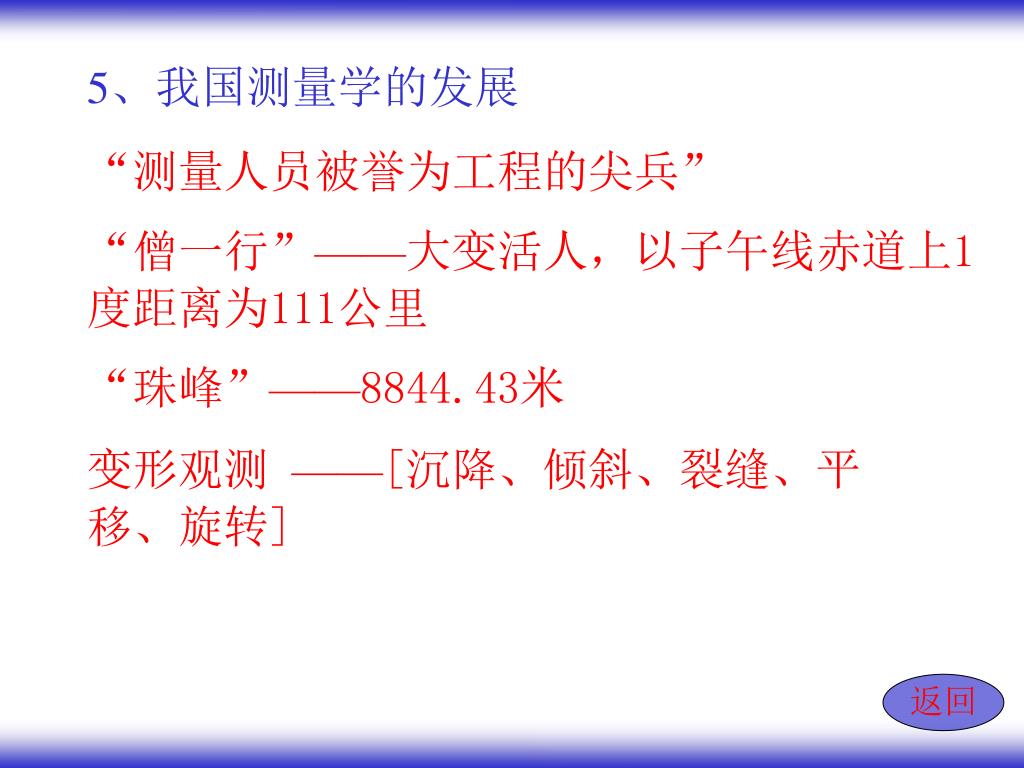 5、我国测量学的发展

“测量人员被誉为工程的尖兵”

“僧一行”——大变活人，以子午线赤道上1度距离为111公里

“珠峰”——8844.43米

变形观测 ——[沉降、倾斜、裂缝、平移、旋转]

返回